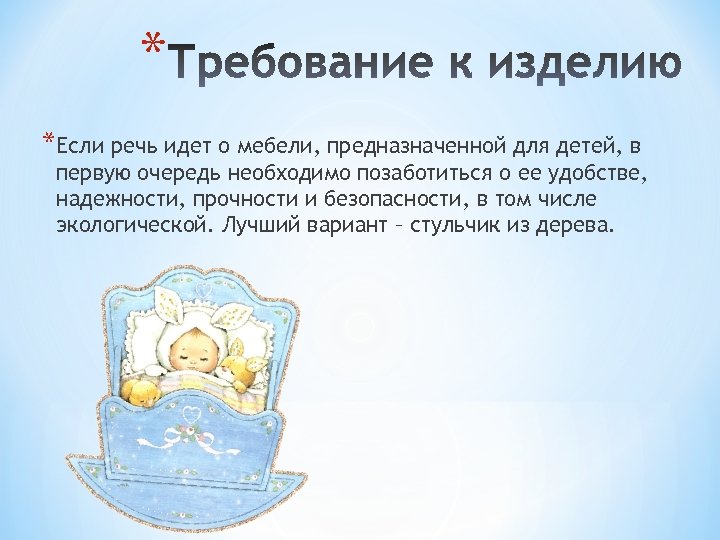 *Требование к изделию

*Если речь идет о мебели, предназначенной для детей, в первую очередь необходимо позаботиться о ее удобстве, надежности, прочности и безопасности, в том числе экологической. Лучший вариант – стульчик из дерева.